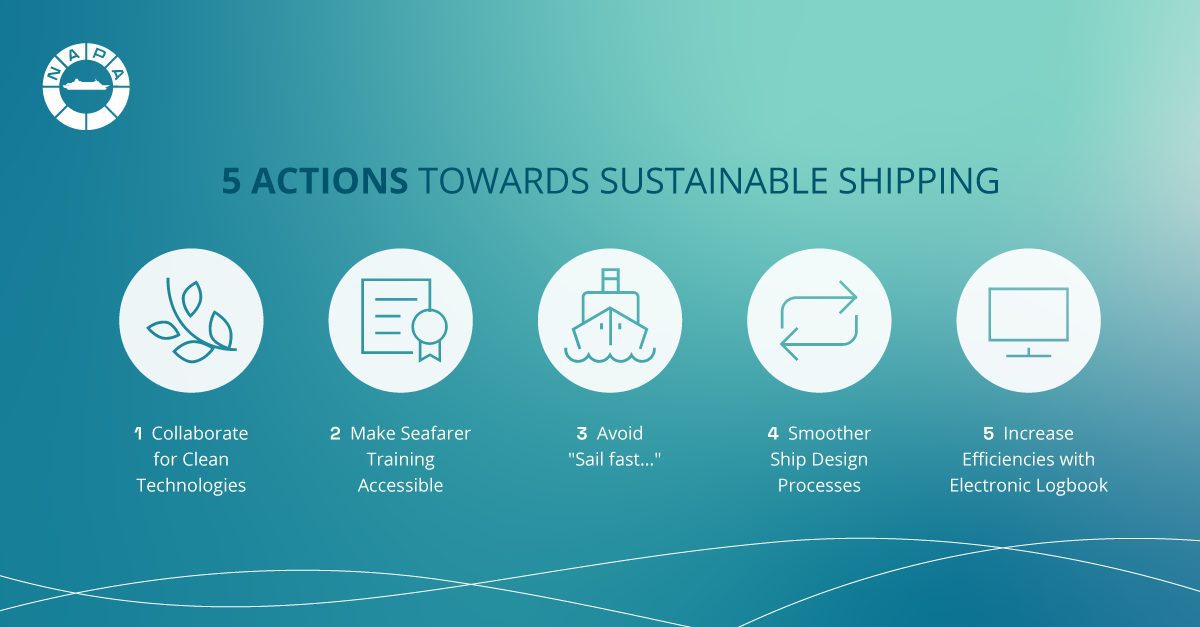 NAPA

5 ACTIONS TOWARDS SUSTAINABLE SHIPPING

1 Collaborate for Clean Technologies

2 Make Seafarer Training Accessible

3 Avoid "Sail fast..."

4 Smoother Ship Design Processes

5 Increase Efficiencies with Electronic Logbook